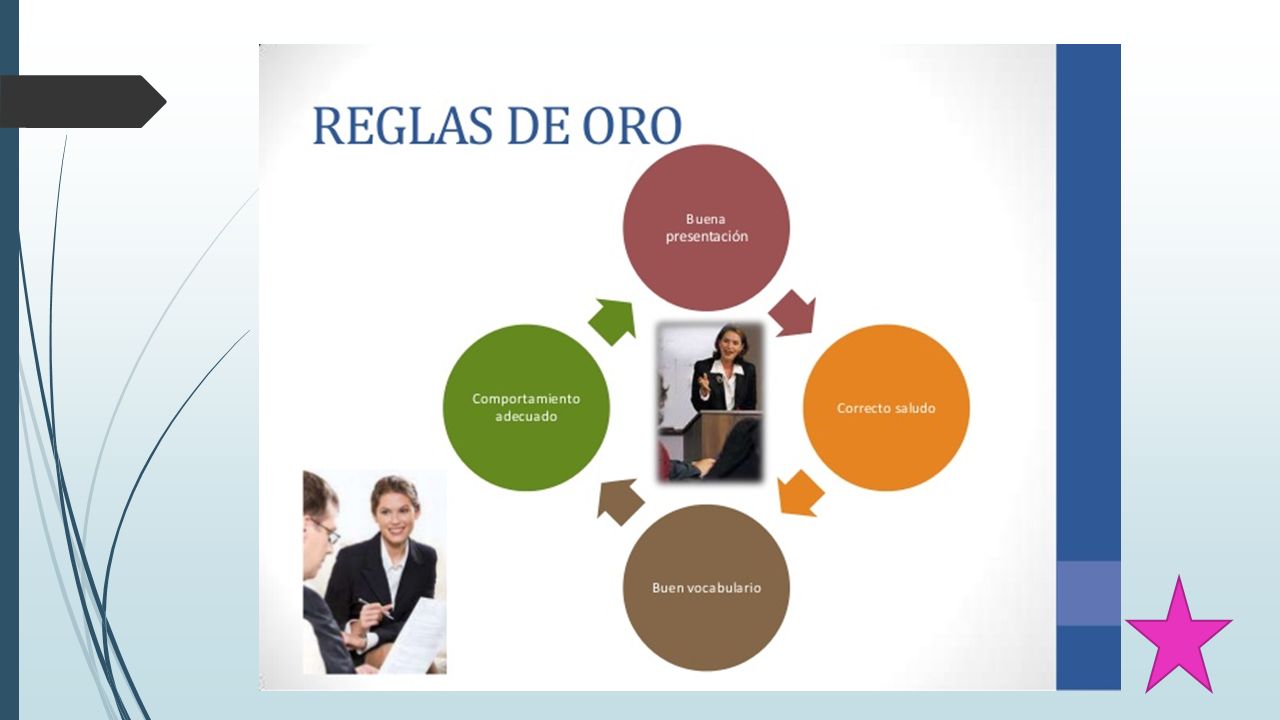 REGLAS DE ORO

Buena presentación

Correcto saludo

Buen vocabulario

Comportamiento adecuado